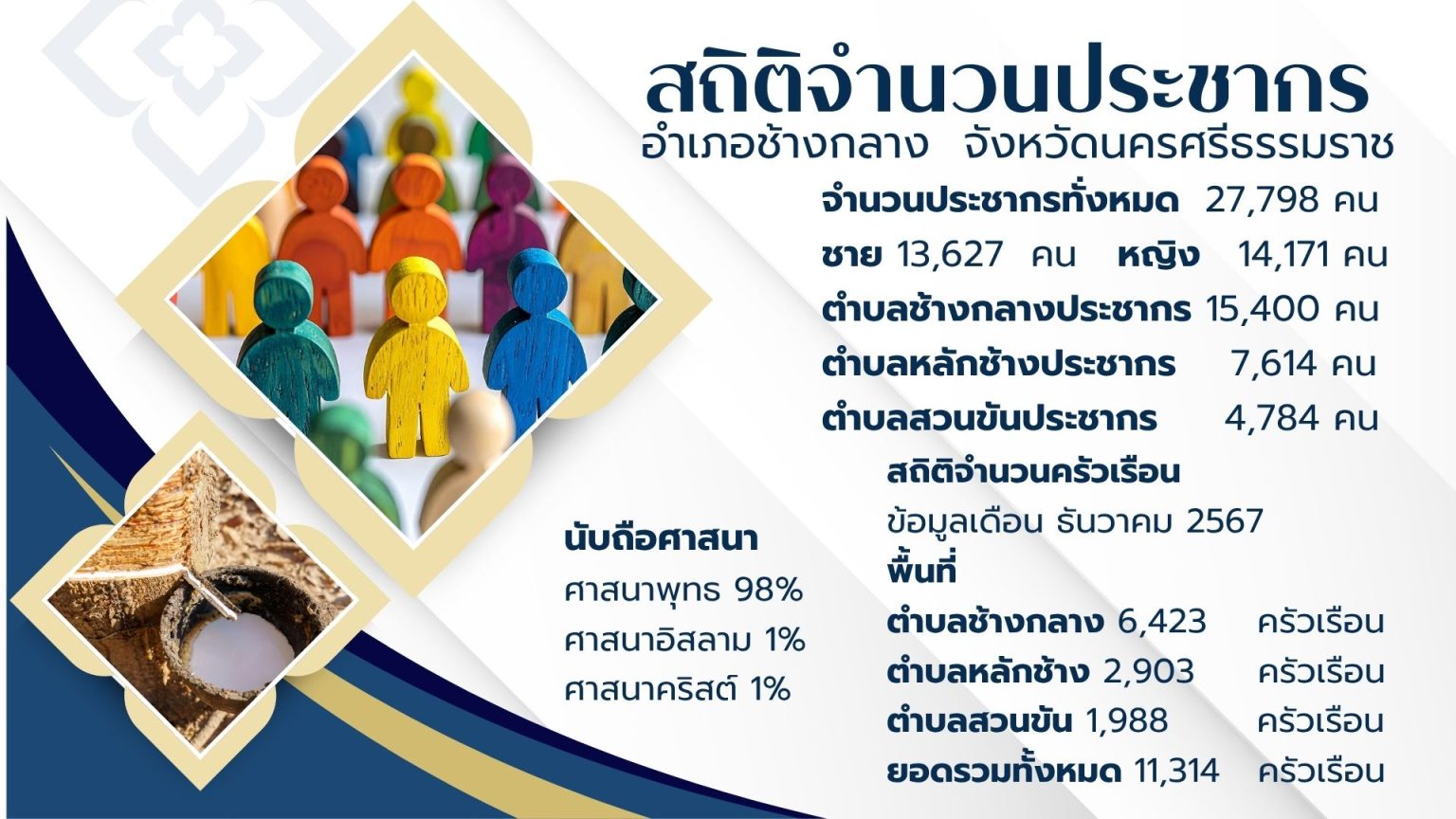 สถิติจำนวนประชากร
อำเภอช้างกลาง จังหวัดนครศรีธรรมราช

จำนวนประชากรทั้งหมด 27,798 คน
ชาย 13,627 คน หญิง 14,171 คน
ตำบลช้างกลางประชากร 15,400 คน
ตำบลหลักช้างประชากร 7,614 คน
ตำบลสวนขันประชากร 4,784 คน

สถิติจำนวนครัวเรือน
ข้อมูลเดือน ธันวาคม 2567
พื้นที่
ตำบลช้างกลาง 6,423 ครัวเรือน
ตำบลหลักช้าง 2,903 ครัวเรือน
ตำบลสวนขัน 1,988 ครัวเรือน
ยอดรวมทั้งหมด 11,314 ครัวเรือน

นับถือศาสนา
ศาสนาพุทธ 98%
ศาสนาอิสลาม 1%
ศาสนาคริสต์ 1%